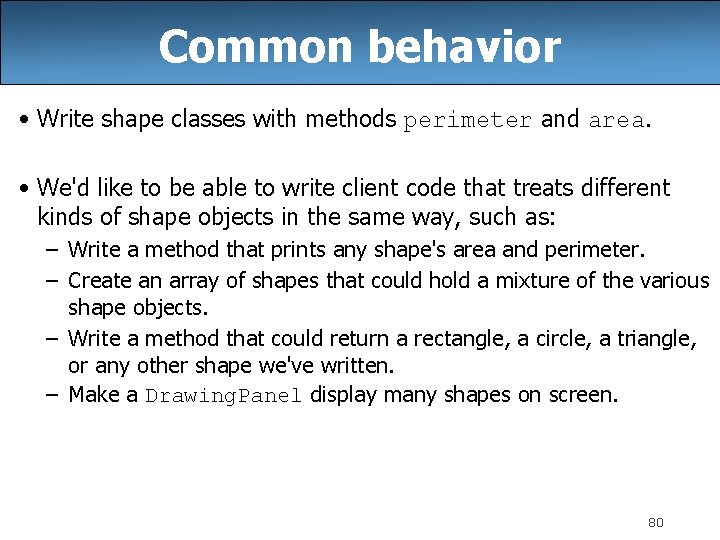 Common behavior

• Write shape classes with methods perimeter and area.

• We'd like to be able to write client code that treats different kinds of shape objects in the same way, such as:
– Write a method that prints any shape's area and perimeter.
– Create an array of shapes that could hold a mixture of the various shape objects.
– Write a method that could return a rectangle, a circle, a triangle, or any other shape we've written.
– Make a DrawingPanel display many shapes on screen.

80